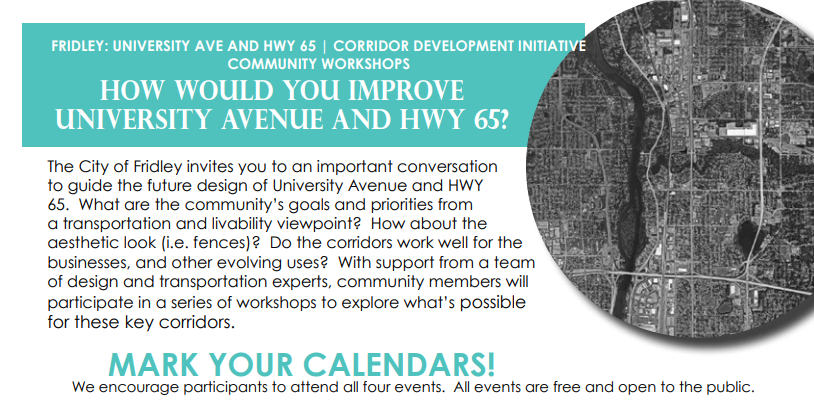 FRIDLEY: UNIVERSITY AVE AND HWY 65 | CORRIDOR DEVELOPMENT INITIATIVE COMMUNITY WORKSHOPS

HOW WOULD YOU IMPROVE UNIVERSITY AVENUE AND HWY 65?

The City of Fridley invites you to an important conversation to guide the future design of University Avenue and HWY 65. What are the community's goals and priorities from a transportation and livability viewpoint? How about the aesthetic look (i.e. fences)? Do the corridors work well for the businesses, and other evolving uses? With support from a team of design and transportation experts, community members will participate in a series of workshops to explore what's possible for these key corridors.

MARK YOUR CALENDARS!

We encourage participants to attend all four events. All events are free and open to the public.